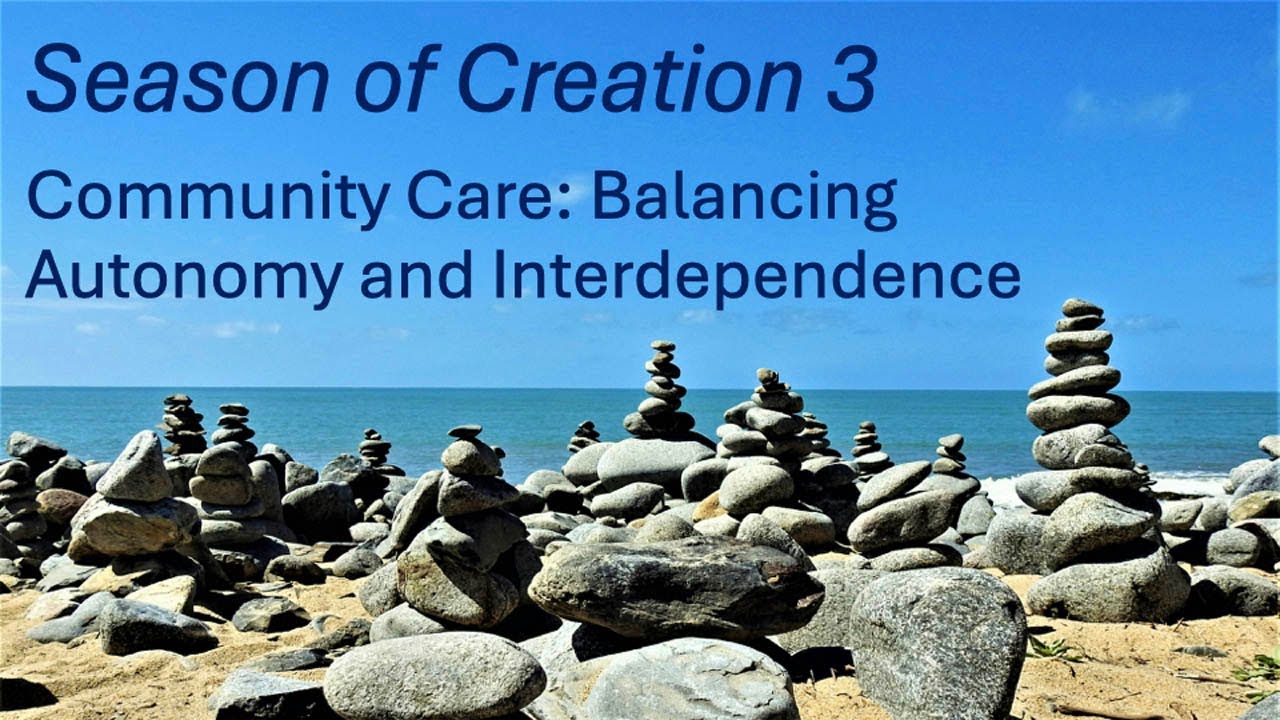 Season of Creation 3

Community Care: Balancing Autonomy and Interdependence